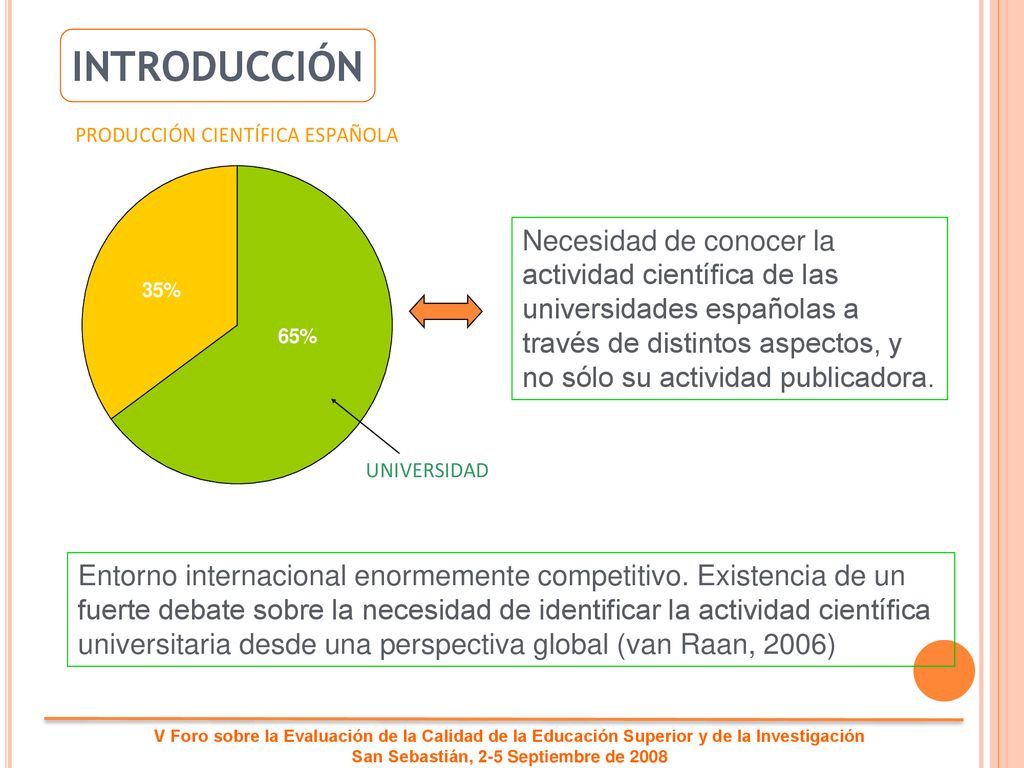 INTRODUCCIÓN

PRODUCCIÓN CIENTÍFICA ESPAÑOLA

35%

65%

UNIVERSIDAD

Necesidad de conocer la actividad científica de las universidades españolas a través de distintos aspectos, y no sólo su actividad publicadora.

Entorno internacional enormemente competitivo. Existencia de un fuerte debate sobre la necesidad de identificar la actividad científica universitaria desde una perspectiva global (van Raan, 2006)

V Foro sobre la Evaluación de la Calidad de la Educación Superior y de la Investigación
San Sebastián, 2-5 Septiembre de 2008